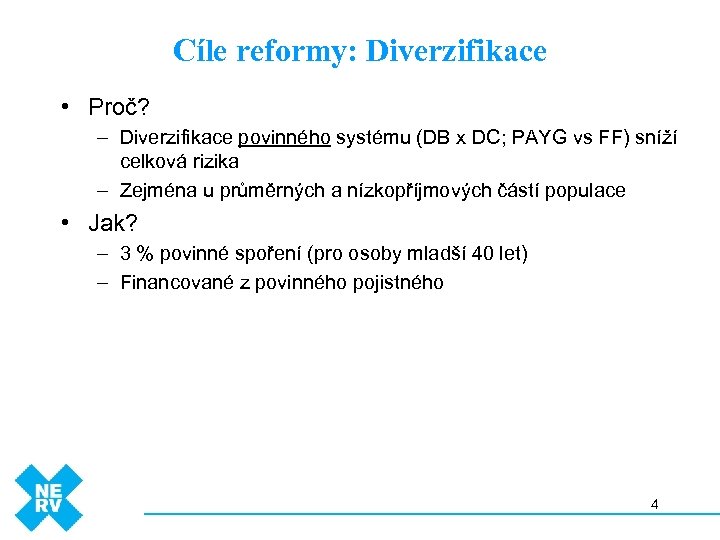 Cíle reformy: Diverzifikace

• Proč?
– Diverzifikace povinného systému (DB x DC; PAYG vs FF) sníží celková rizika
– Zejména u průměrných a nízkopříjmových částí populace

• Jak?
– 3 % povinné spoření (pro osoby mladší 40 let)
– Financované z povinného pojistného

NE
RV

4